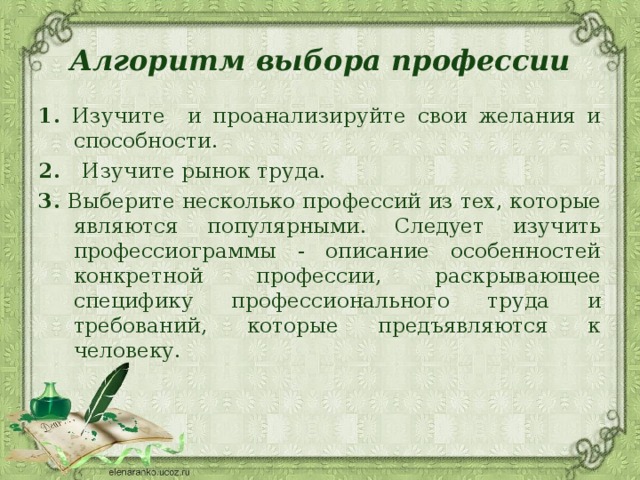 Алгоритм выбора профессии

1. Изучите и проанализируйте свои желания и способности.

2. Изучите рынок труда.

3. Выберите несколько профессий из тех, которые являются популярными. Следует изучить профессиограммы - описание особенностей конкретной профессии, раскрывающее специфику профессионального труда и требований, которые предъявляются к человеку.

Dear

elenaranko.ucoz.ru